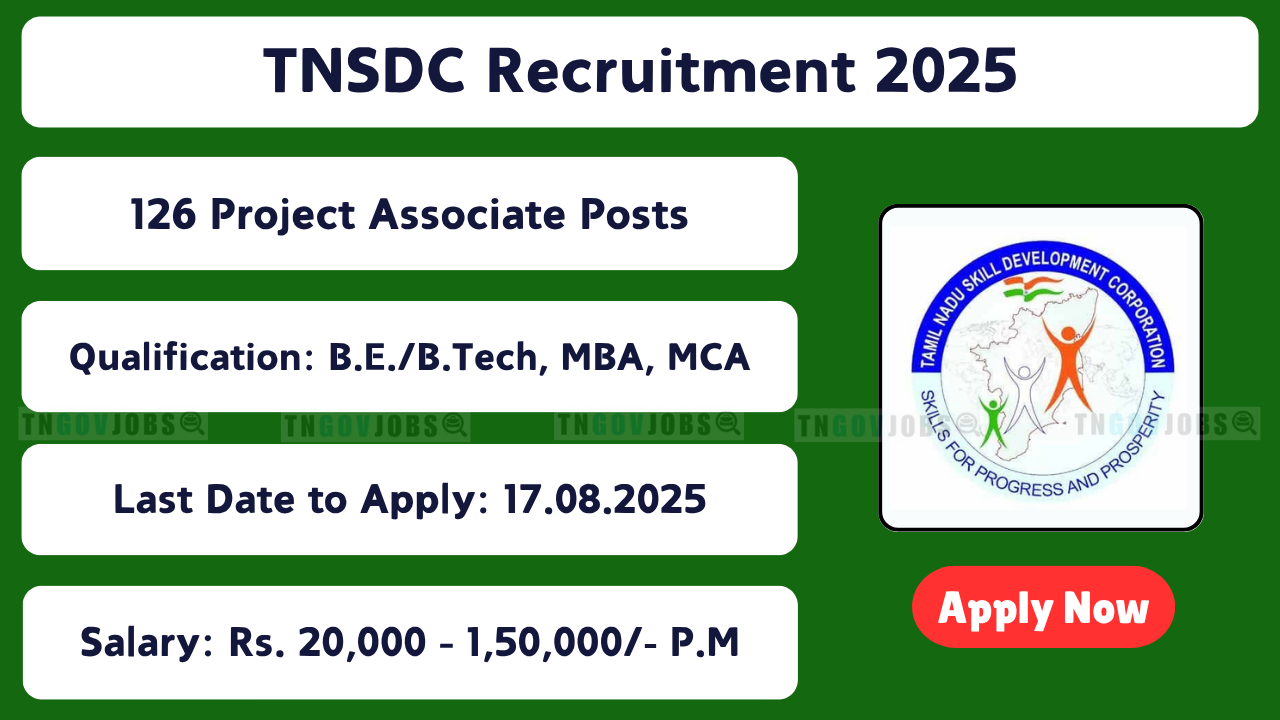 TNSDC Recruitment 2025

126 Project Associate Posts

Qualification: B.E./B.Tech, MBA, MCA

TNGOVJOBS TNGOVJOBS TNGOVJOBS TNGOVJOBS TNGOVJOBS

Last Date to Apply: 17.08.2025

Salary: Rs. 20,000 - 1,50,000/- P.M

TAMIL NADU SKILL DEVELOPMENT CORPORATION

SKILLS FOR PROGRESS AND PROSPERITY

Apply Now